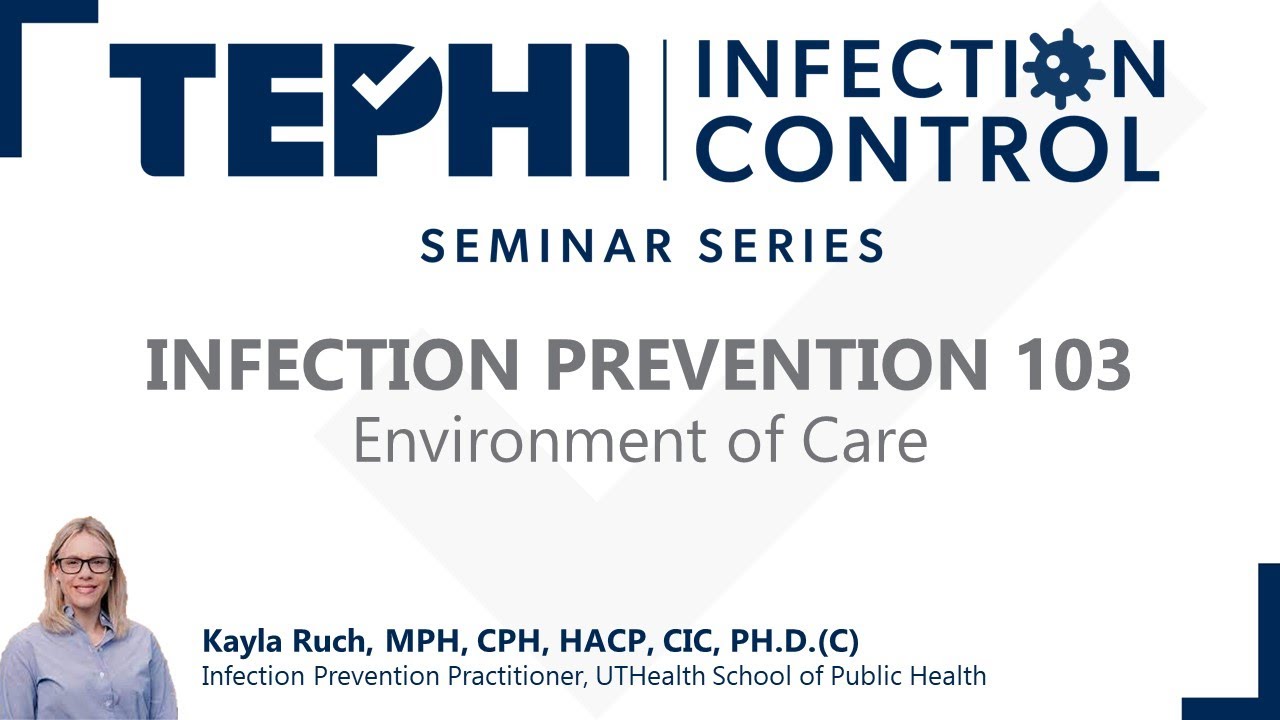 TEPHI | INFECTION CONTROL

SEMINAR SERIES

INFECTION PREVENTION 103
Environment of Care

Kayla Ruch, MPH, CPH, HACP, CIC, PH.D.(C)
Infection Prevention Practitioner, UTHealth School of Public Health